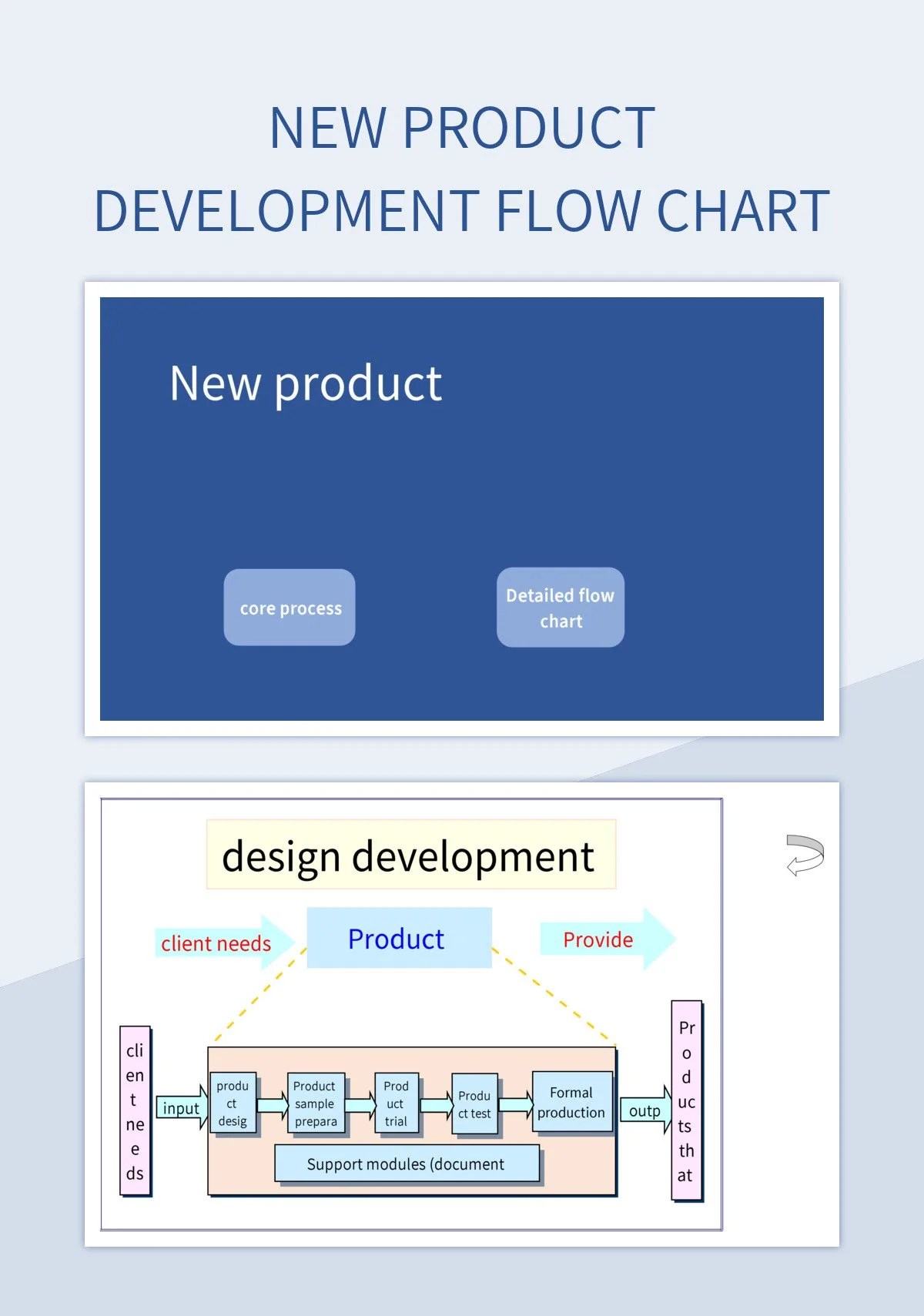 NEW PRODUCT DEVELOPMENT FLOW CHART

New product

core process

Detailed flow chart

design development

client needs

Product

Provide

cli en t ne e ds

input

produ ct desig

Product sample prepara

Prod uct trial

Produ ct test

Formal production

Support modules (document

outp

Pr o d uc ts th at